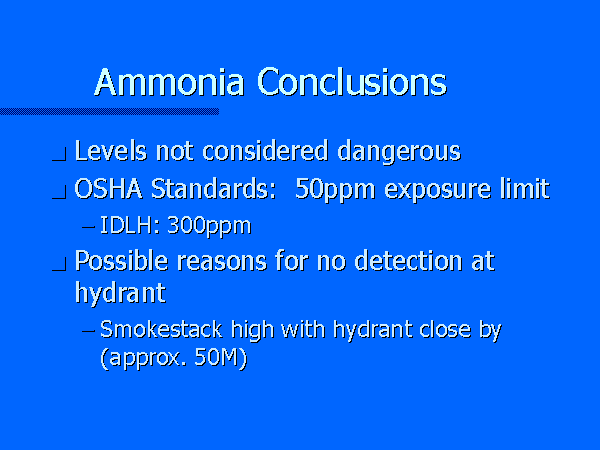 Ammonia Conclusions

Levels not considered dangerous

OSHA Standards: 50ppm exposure limit

– IDLH: 300ppm

Possible reasons for no detection at hydrant

– Smokestack high with hydrant close by (approx. 50M)